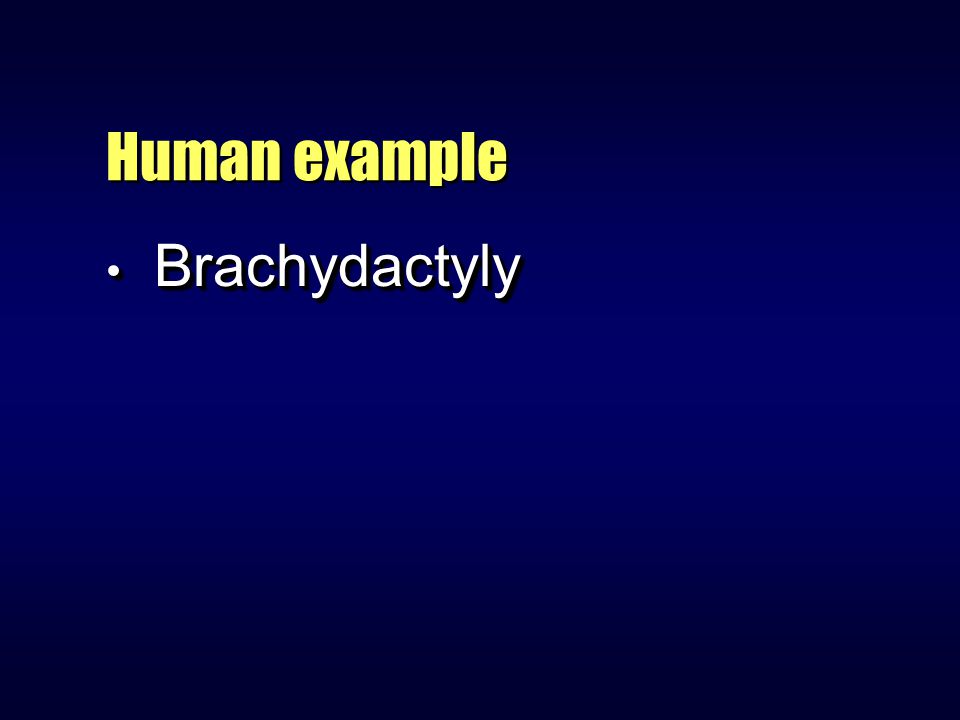 Human example

• Brachydactyly